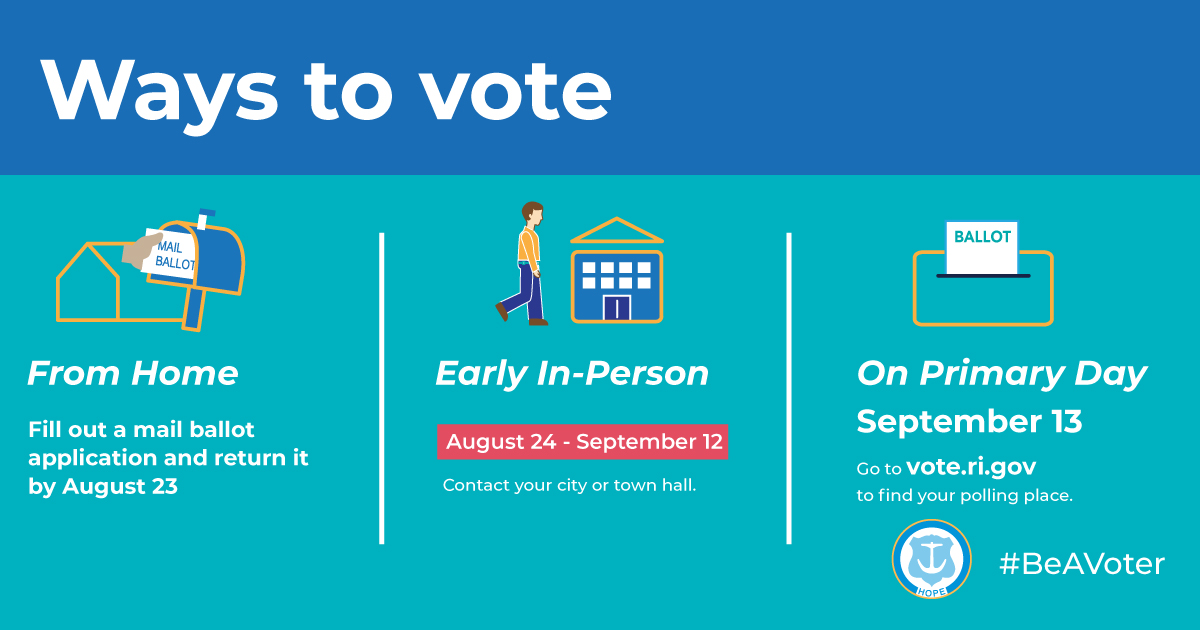 Ways to vote

MAIL BALLOT

From Home

Fill out a mail ballot application and return it by August 23

Early In-Person

August 24 - September 12

Contact your city or town hall.

BALLOT

On Primary Day

September 13

Go to vote.ri.gov to find your polling place.

HOPE

#BeAVoter